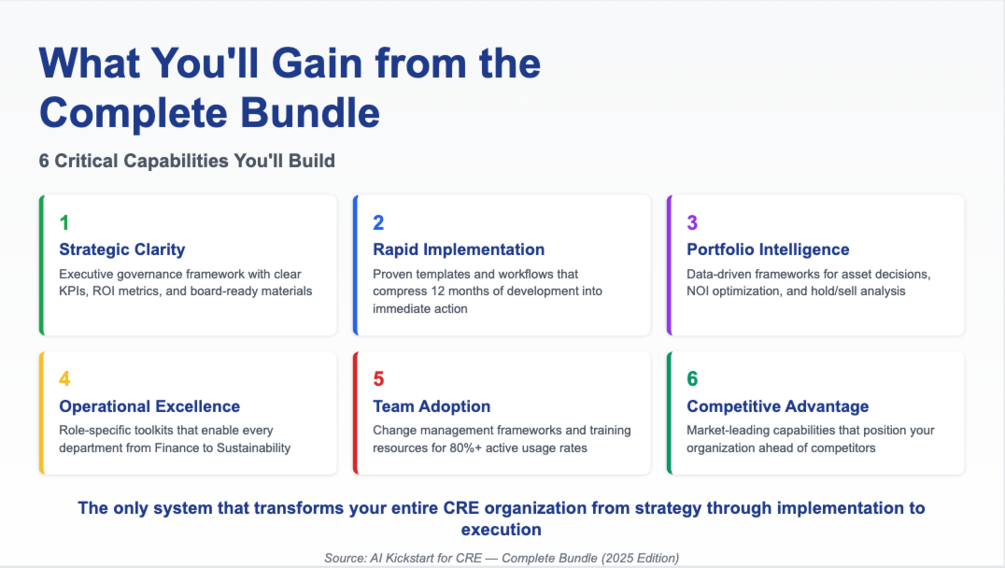 What You'll Gain from the Complete Bundle

6 Critical Capabilities You'll Build

1
Strategic Clarity
Executive governance framework with clear KPIs, ROI metrics, and board-ready materials

2
Rapid Implementation
Proven templates and workflows that compress 12 months of development into immediate action

3
Portfolio Intelligence
Data-driven frameworks for asset decisions, NOI optimization, and hold/sell analysis

4
Operational Excellence
Role-specific toolkits that enable every department from Finance to Sustainability

5
Team Adoption
Change management frameworks and training resources for 80%+ active usage rates

6
Competitive Advantage
Market-leading capabilities that position your organization ahead of competitors

The only system that transforms your entire CRE organization from strategy through implementation to execution

Source: AI Kickstart for CRE — Complete Bundle (2025 Edition)